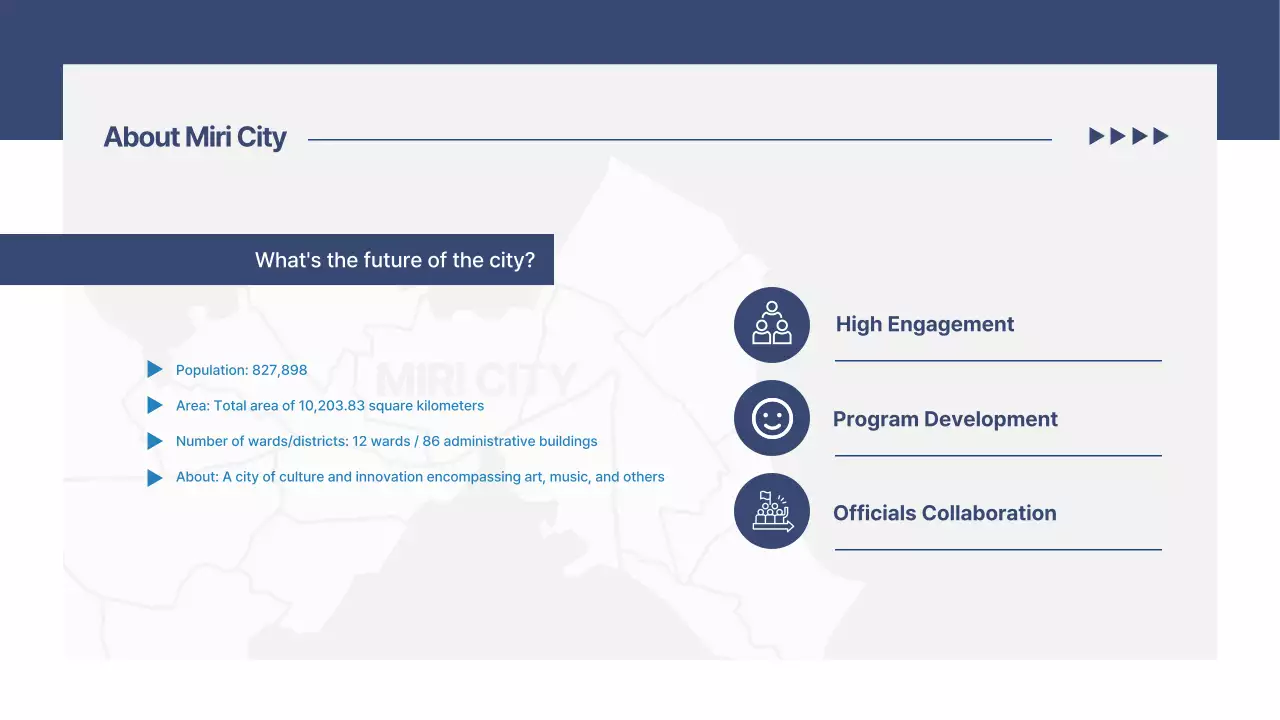 About Miri City

What's the future of the city?

MIRI CITY

Population: 827,898

Area: Total area of 10,203.83 square kilometers

Number of wards/districts: 12 wards / 86 administrative buildings

About: A city of culture and innovation encompassing art, music, and others

High Engagement

Program Development

Officials Collaboration